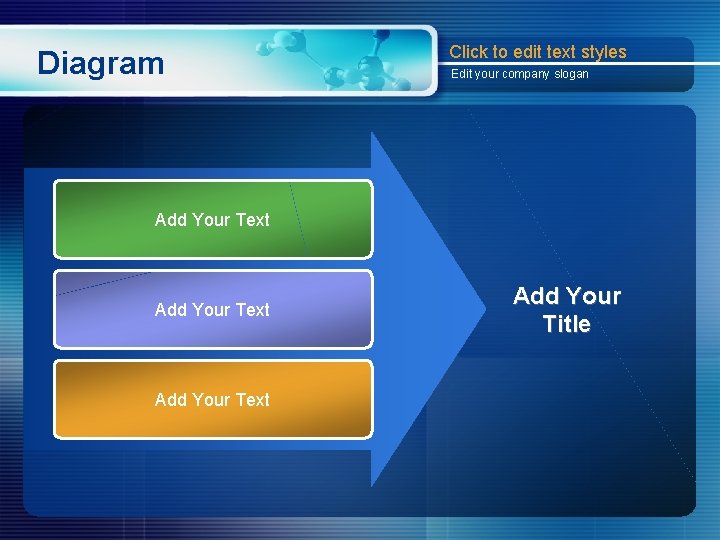 Diagram

Click to edit text styles

Edit your company slogan

Add Your Text

Add Your Text

Add Your Text

Add Your Title